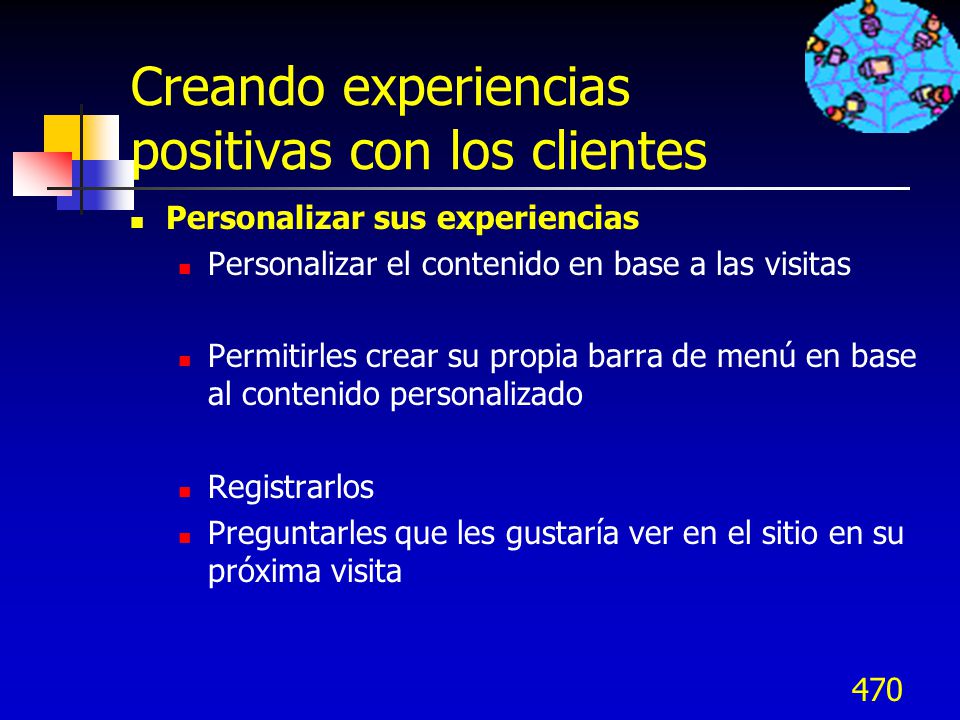 Creando experiencias positivas con los clientes

Personalizar sus experiencias

Personalizar el contenido en base a las visitas

Permitirles crear su propia barra de menú en base al contenido personalizado

Registrarlos

Preguntarles que les gustaría ver en el sitio en su próxima visita

470